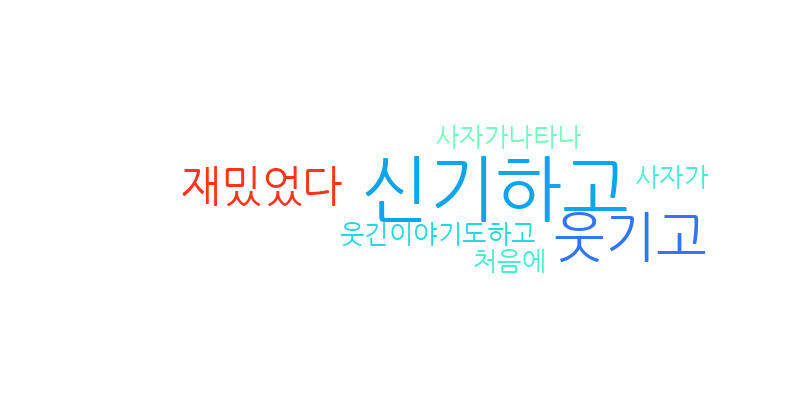 사자가나타나
재밌었다 신기하고 사자가
웃긴이야기도하고 웃기고
처음에